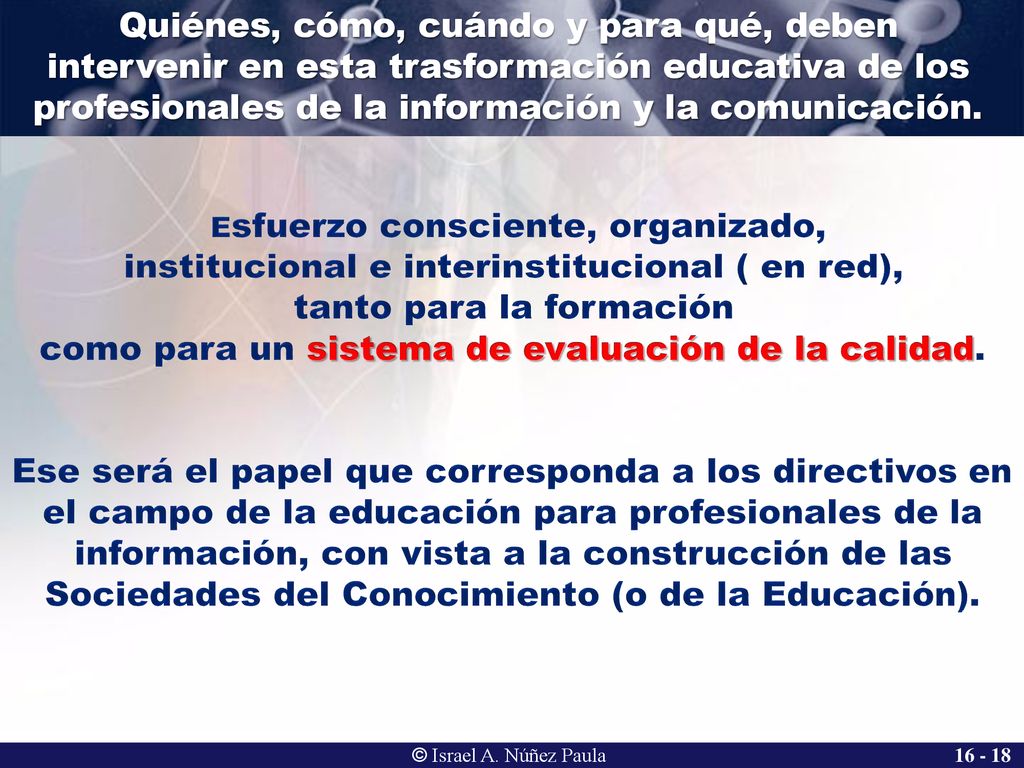 Quiénes, cómo, cuándo y para qué, deben intervenir en esta trasformación educativa de los profesionales de la información y la comunicación.

Esfuerzo consciente, organizado, institucional e interinstitucional ( en red), tanto para la formación como para un sistema de evaluación de la calidad.

Ese será el papel que corresponda a los directivos en el campo de la educación para profesionales de la información, con vista a la construcción de las Sociedades del Conocimiento (o de la Educación).

© Israel A. Núñez Paula

16 - 18